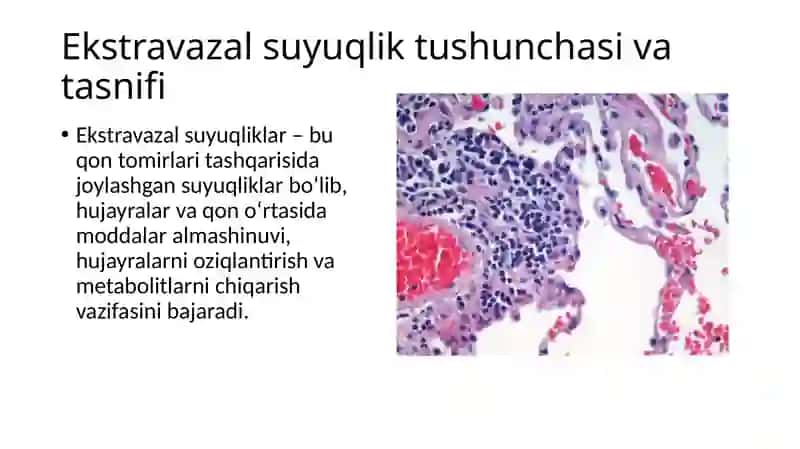 Ekstravazal suyuqlik tushunchasi va tasnifi

• Ekstravazal suyuqliklar – bu qon tomirlari tashqarisida joylashgan suyuqliklar boʻlib, hujayralar va qon oʻrtasida moddalar almashinuvi, hujayralarni oziqlantirish va metabolitlarni chiqarish vazifasini bajaradi.